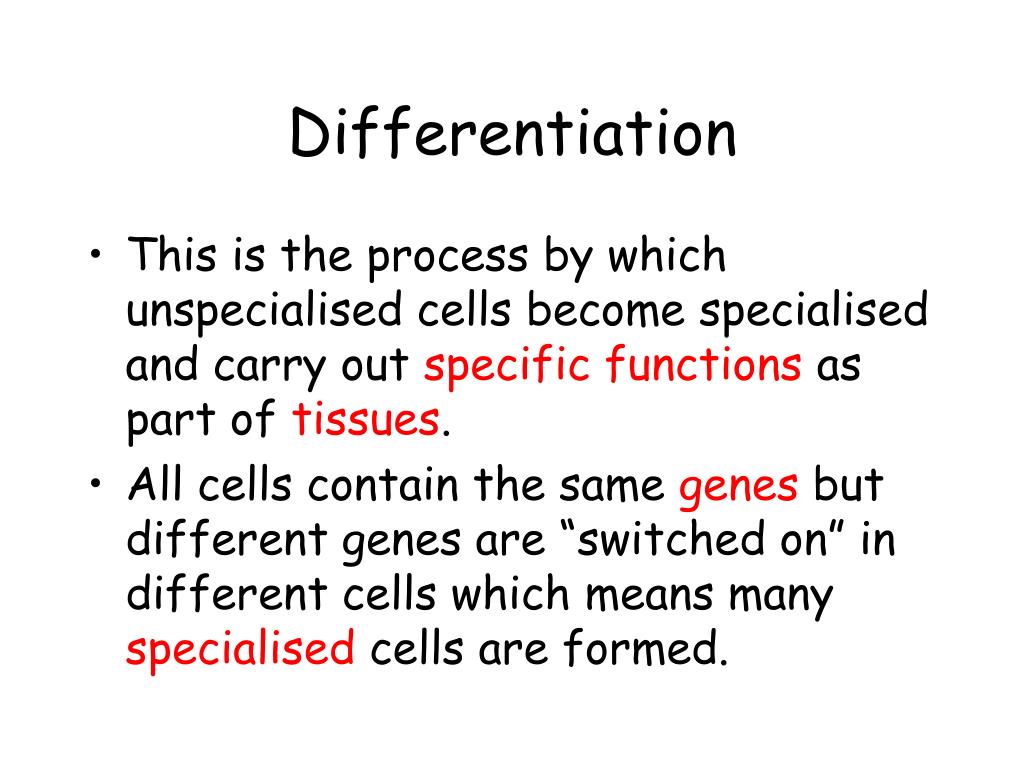 Differentiation

• This is the process by which unspecialised cells become specialised and carry out specific functions as part of tissues.
• All cells contain the same genes but different genes are “switched on” in different cells which means many specialised cells are formed.